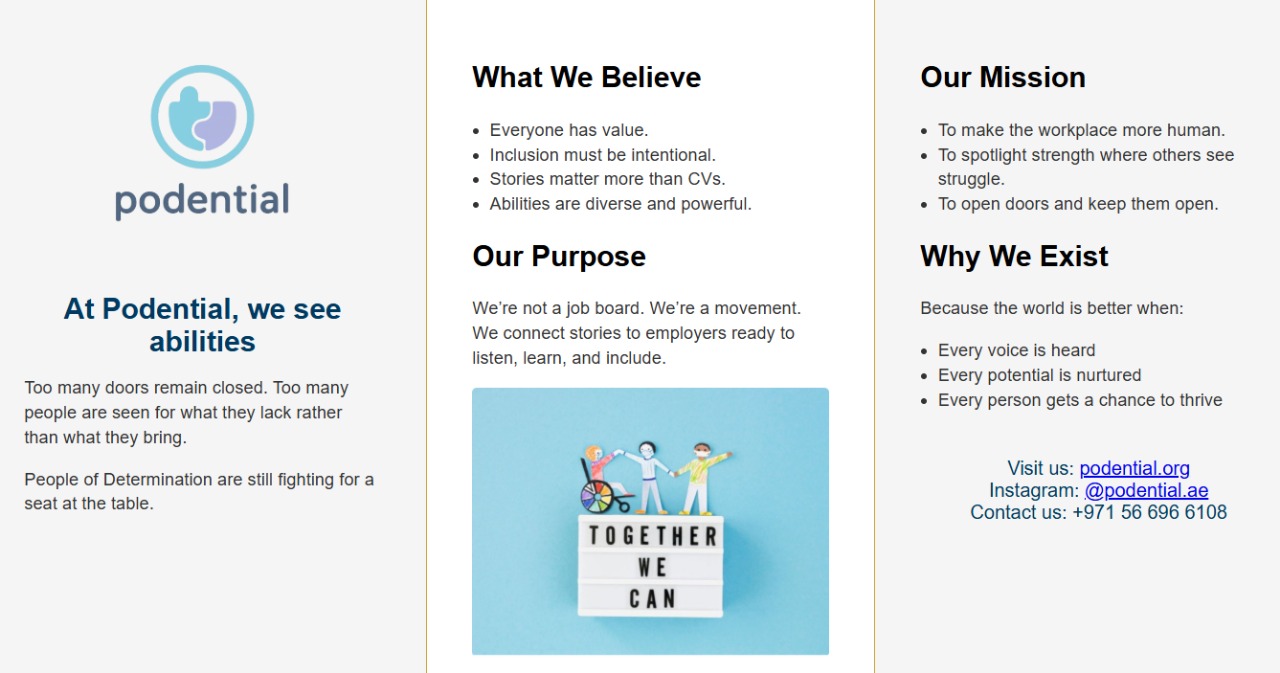 podential

At Podential, we see abilities

Too many doors remain closed. Too many people are seen for what they lack rather than what they bring.

People of Determination are still fighting for a seat at the table.

What We Believe

- Everyone has value.
- Inclusion must be intentional.
- Stories matter more than CVs.
- Abilities are diverse and powerful.

Our Purpose

We're not a job board. We're a movement. We connect stories to employers ready to listen, learn, and include.

TOGETHER WE CAN

Our Mission

- To make the workplace more human.
- To spotlight strength where others see struggle.
- To open doors and keep them open.

Why We Exist

Because the world is better when:

- Every voice is heard
- Every potential is nurtured
- Every person gets a chance to thrive

Visit us: podential.org
Instagram: @podential.ae
Contact us: +971 56 696 6108